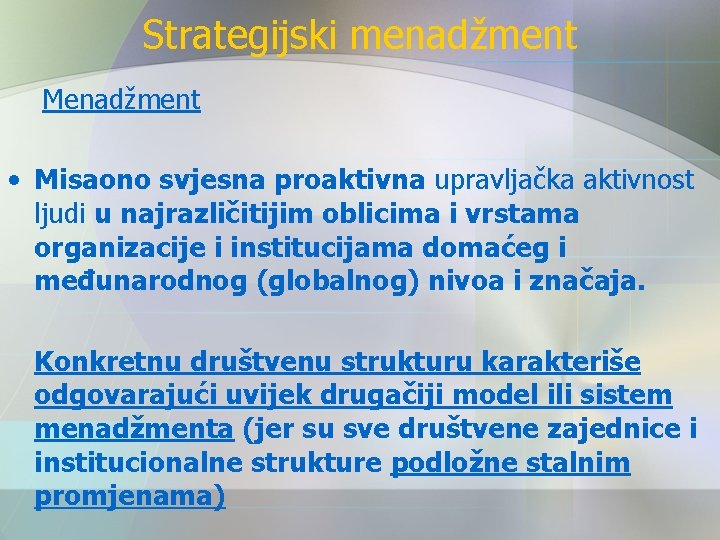 Strategijski menadžment

Menadžment

• Misaono svjesna proaktivna upravljačka aktivnost ljudi u najrazličitijim oblicima i vrstama organizacije i institucijama domaćeg i međunarodnog (globalnog) nivoa i značaja.

Konkretnu društvenu strukturu karakteriše odgovarajući uvijek drugačiji model ili sistem menadžmenta (jer su sve društvene zajednice i institucionalne strukture podložne stalnim promjenama)